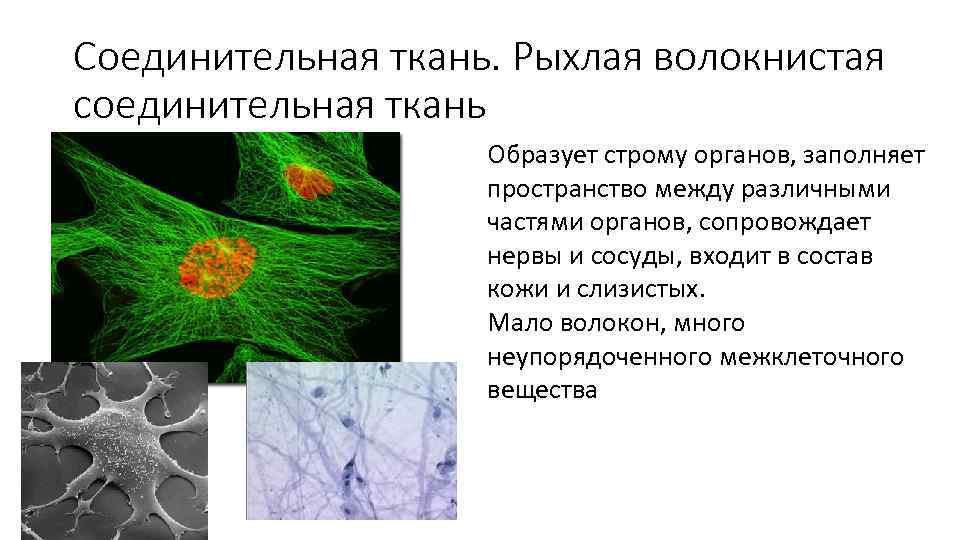 Соединительная ткань. Рыхлая волокнистая соединительная ткань

Образует строму органов, заполняет пространство между различными частями органов, сопровождает нервы и сосуды, входит в состав кожи и слизистых.
Мало волокон, много неупорядоченного межклеточного вещества